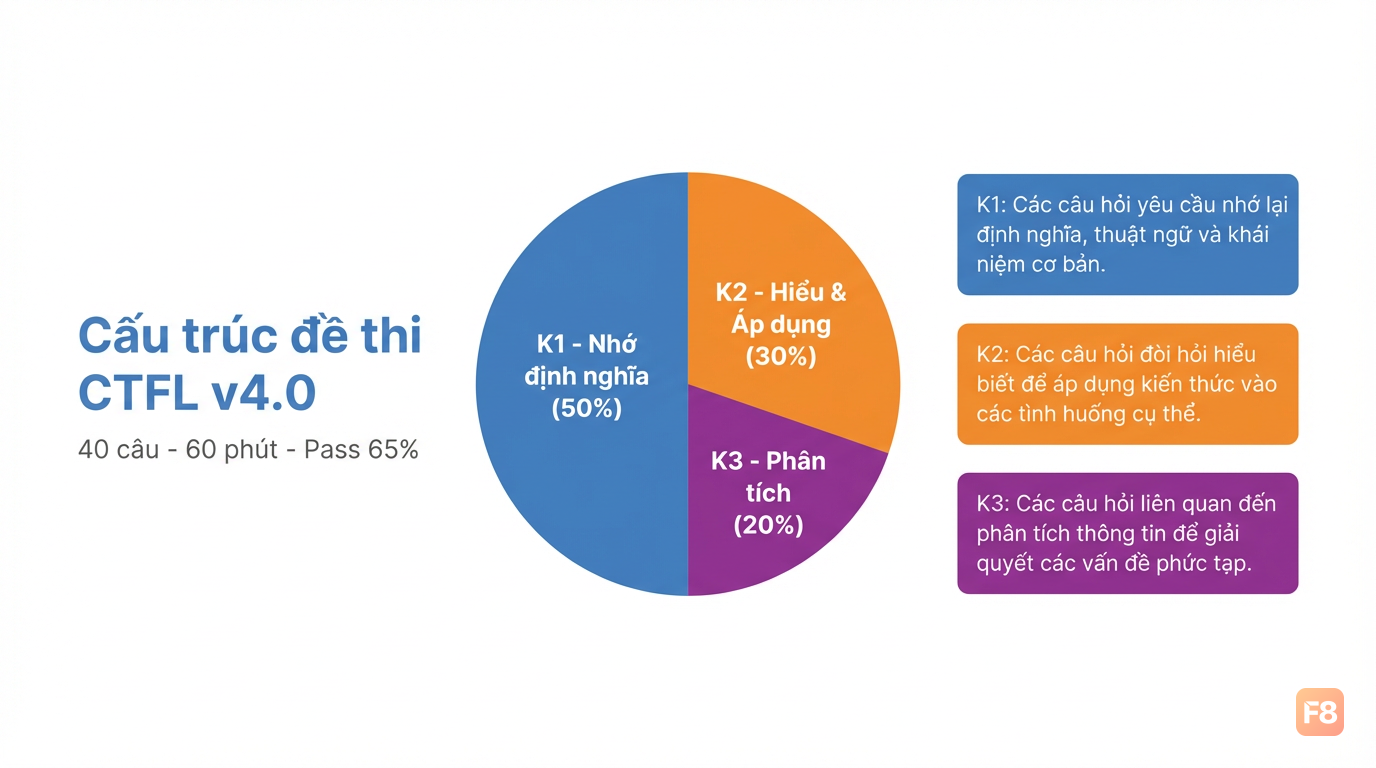 Cấu trúc đề thi CTFL v4.0

40 câu - 60 phút - Pass 65%

K1 - Nhớ định nghĩa (50%)

K2 - Hiểu & Áp dụng (30%)

K3 - Phân tích (20%)

K1: Các câu hỏi yêu cầu nhớ lại định nghĩa, thuật ngữ và khái niệm cơ bản.

K2: Các câu hỏi đòi hỏi hiểu biết để áp dụng kiến thức vào các tình huống cụ thể.

K3: Các câu hỏi liên quan đến phân tích thông tin để giải quyết các vấn đề phức tạp.

F8